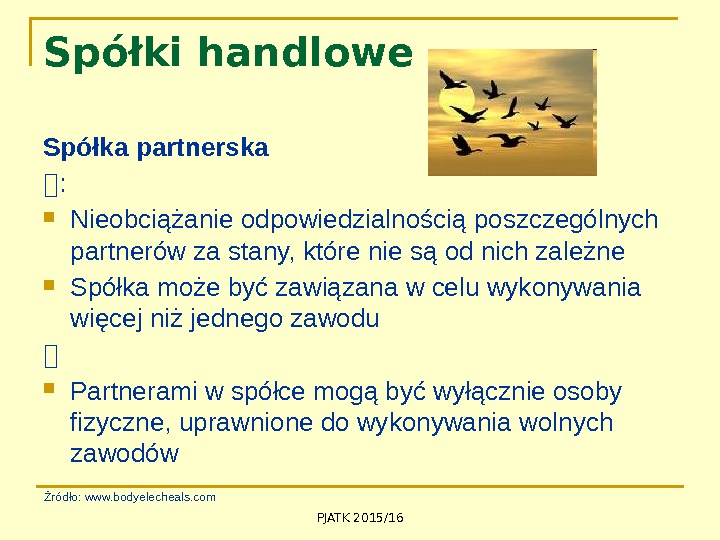 Spółki handlowe

Spółka partnerska

:

Nieobciążanie odpowiedzialnością poszczególnych partnerów za stany, które nie są od nich zależne

Spółka może być zawiązana w celu wykonywania więcej niż jednego zawodu

Partnerami w spółce mogą być wyłącznie osoby fizyczne, uprawnione do wykonywania wolnych zawodów

Źródło: www.bodyelecheals.com

PJATK 2015/16